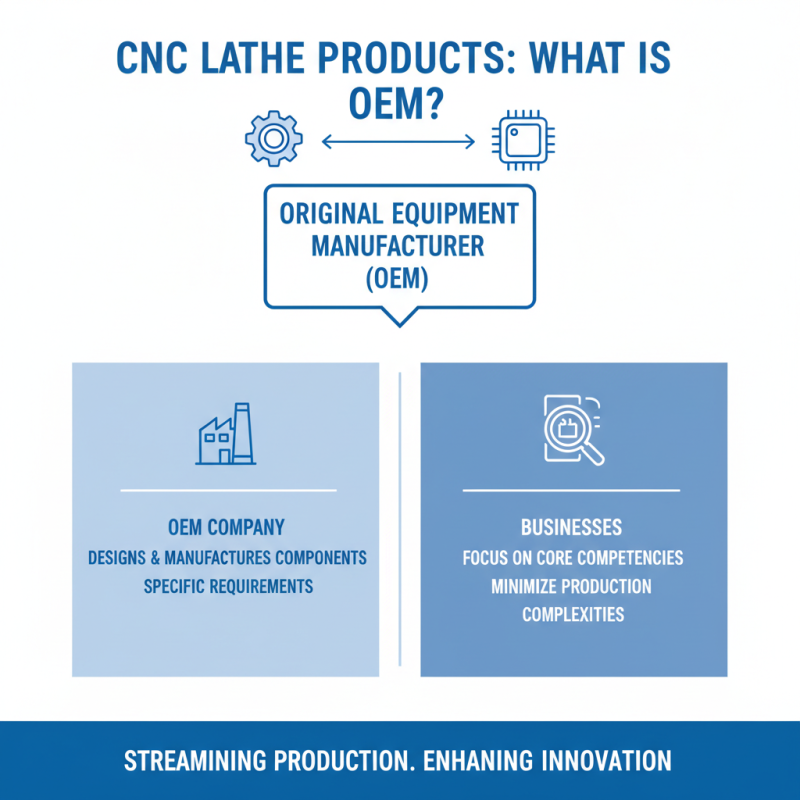 CNC LATHE PRODUCTS: WHAT IS OEM?

ORIGINAL EQUIPMENT MANUFACTURER (OEM)

OEM COMPANY
DESIGNS & MANUFACTURES COMPONENTS
SPECIFIC REQUIREMENTS

BUSINESSES
FOCUS ON CORE COMPETENCIES
MINIMIZE PRODUCTION COMPLEXITIES

STREAMINING PRODUCTION. ENHANING INNOVATION